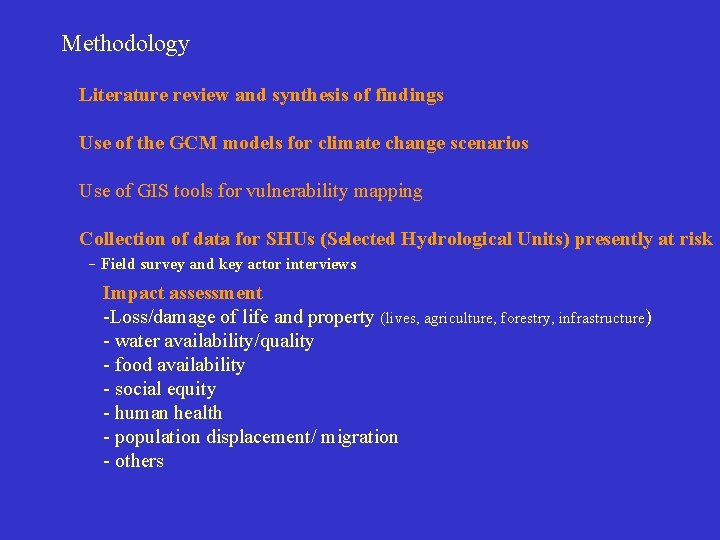 Methodology

Literature review and synthesis of findings

Use of the GCM models for climate change scenarios

Use of GIS tools for vulnerability mapping

Collection of data for SHUs (Selected Hydrological Units) presently at risk

- Field survey and key actor interviews

Impact assessment
-Loss/damage of life and property (lives, agriculture, forestry, infrastructure)
- water availability/quality
- food availability
- social equity
- human health
- population displacement/ migration
- others